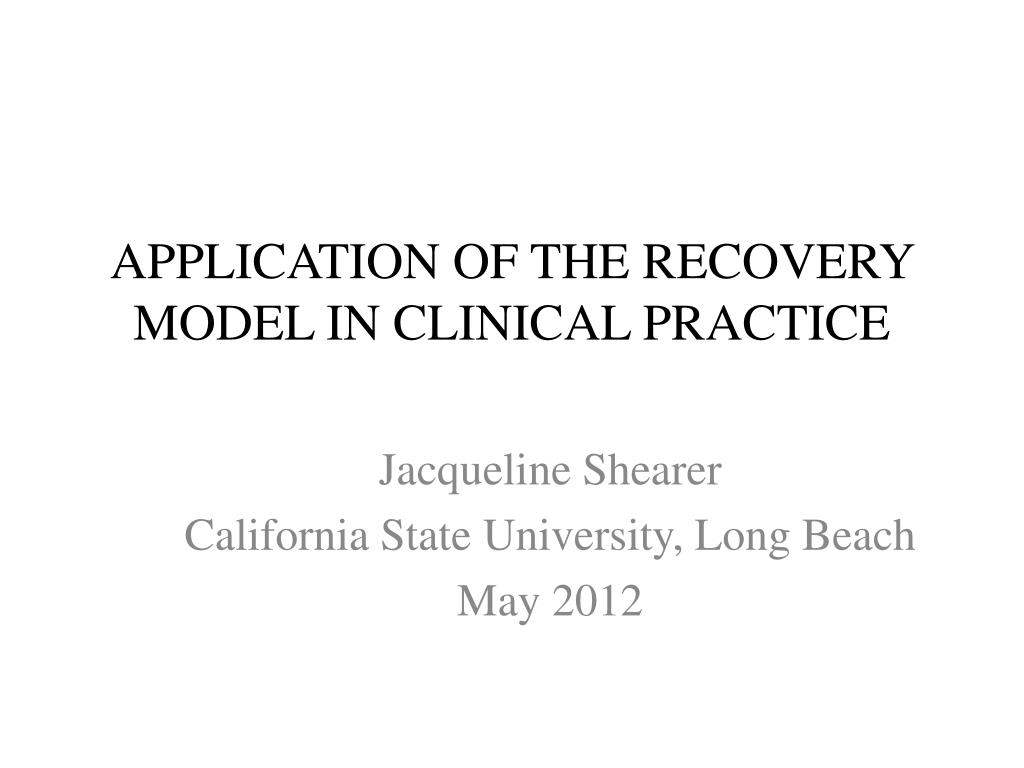 APPLICATION OF THE RECOVERY MODEL IN CLINICAL PRACTICE

Jacqueline Shearer
California State University, Long Beach
May 2012